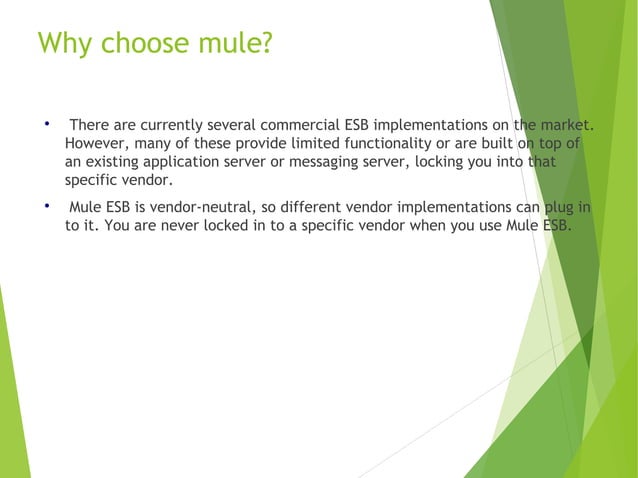 Why choose mule?

• There are currently several commercial ESB implementations on the market. However, many of these provide limited functionality or are built on top of an existing application server or messaging server, locking you into that specific vendor.

• Mule ESB is vendor-neutral, so different vendor implementations can plug in to it. You are never locked in to a specific vendor when you use Mule ESB.